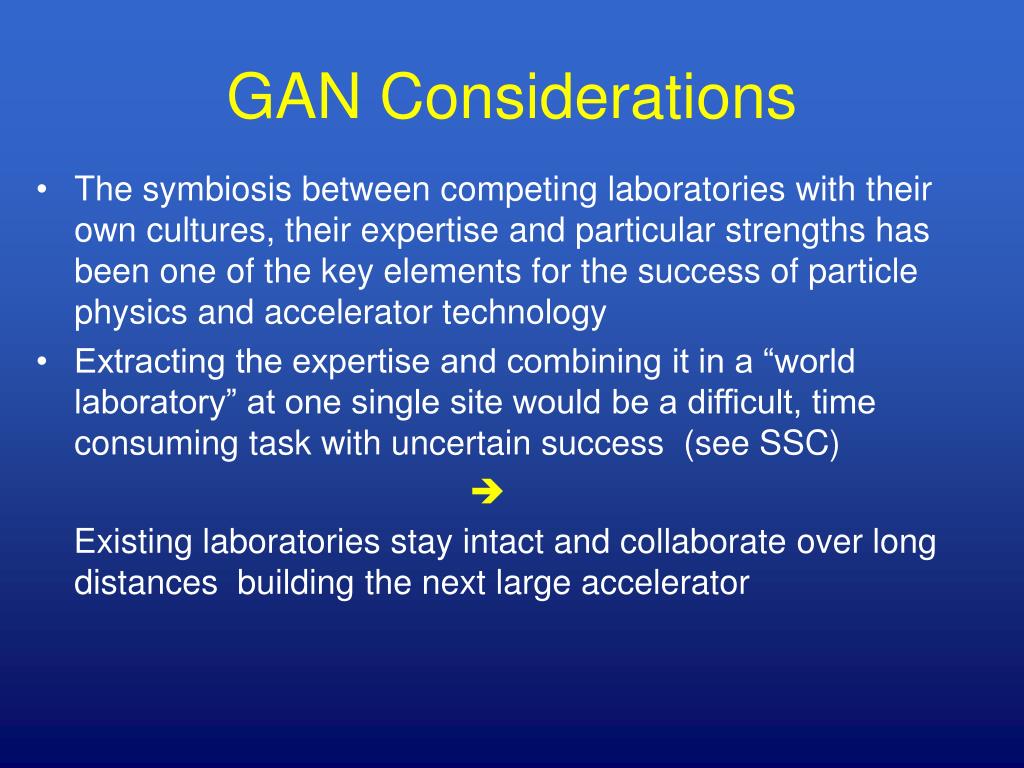 GAN Considerations

• The symbiosis between competing laboratories with their own cultures, their expertise and particular strengths has been one of the key elements for the success of particle physics and accelerator technology
• Extracting the expertise and combining it in a “world laboratory” at one single site would be a difficult, time consuming task with uncertain success (see SSC)

➔

Existing laboratories stay intact and collaborate over long distances building the next large accelerator